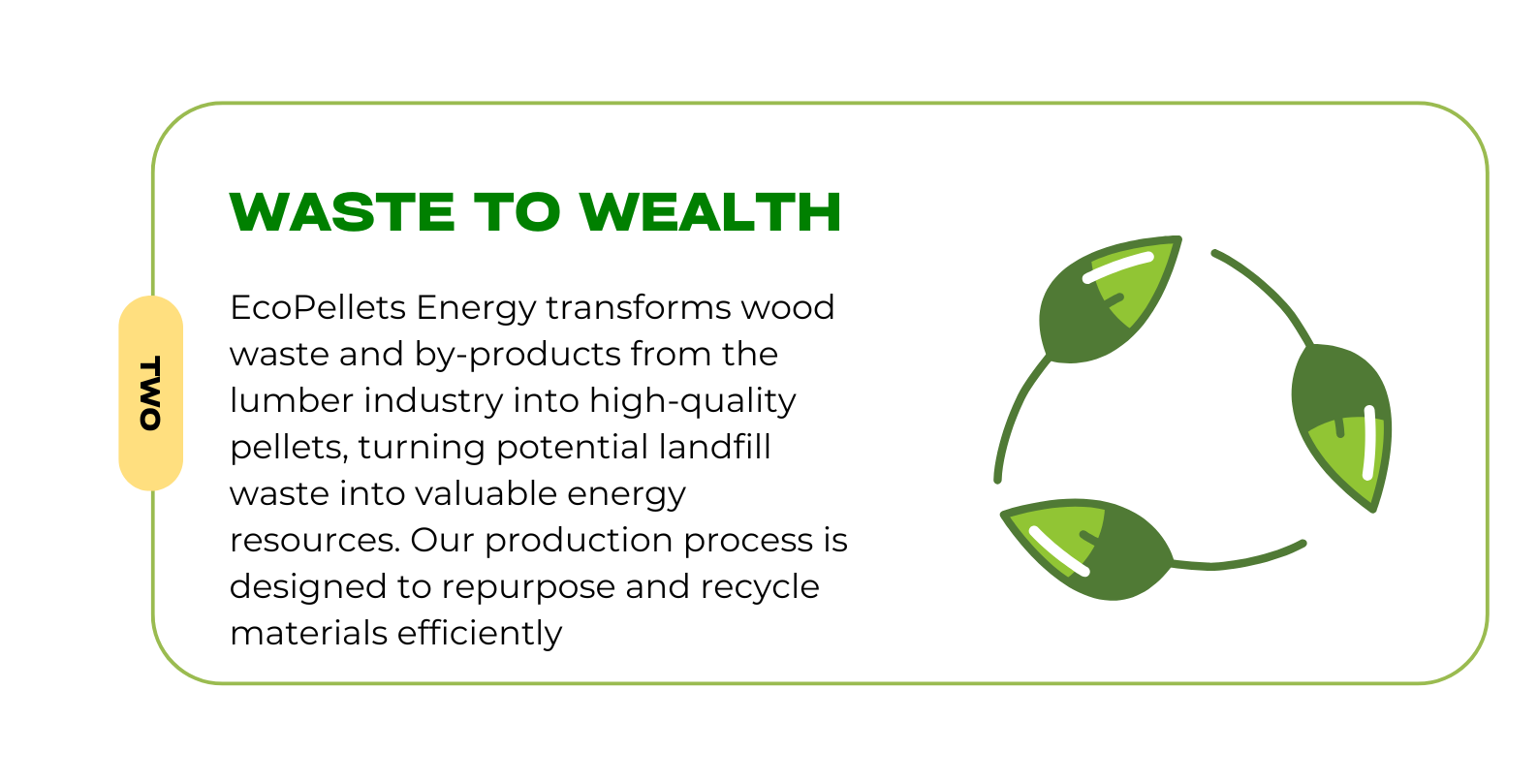 TWO

WASTE TO WEALTH

EcoPellets Energy transforms wood waste and by-products from the lumber industry into high-quality pellets, turning potential landfill waste into valuable energy resources. Our production process is designed to repurpose and recycle materials efficiently